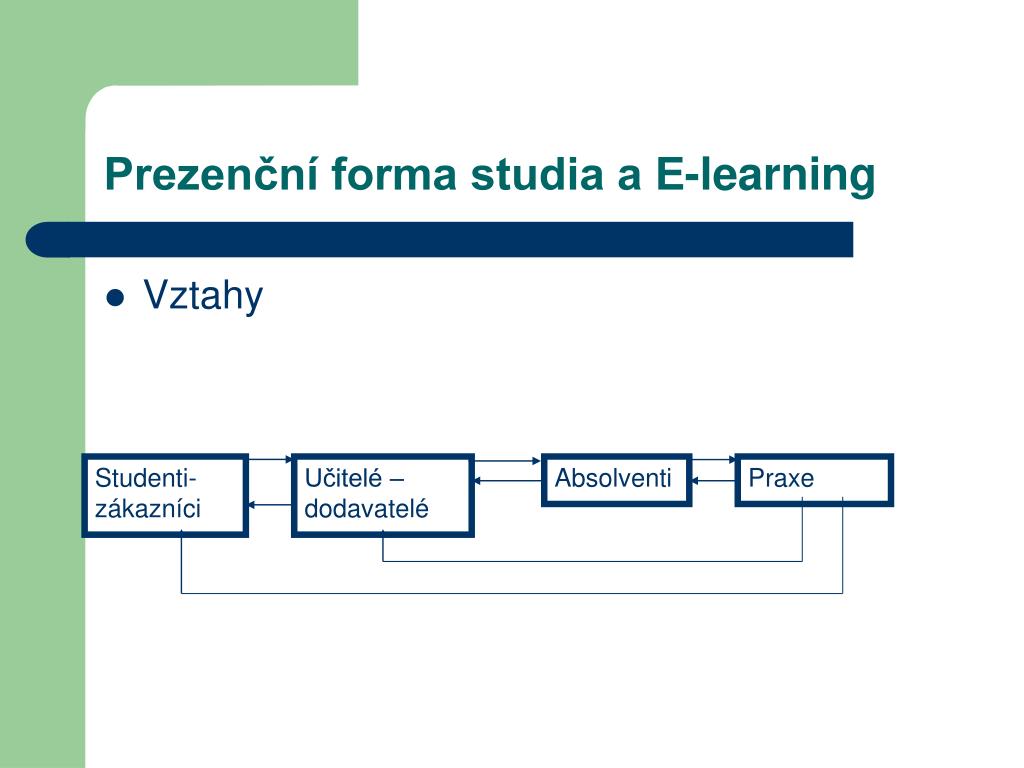 Prezenční forma studia a E-learning

Vztahy

Studenti-zákazníci

Učitelé – dodavatelé

Absolventi

Praxe